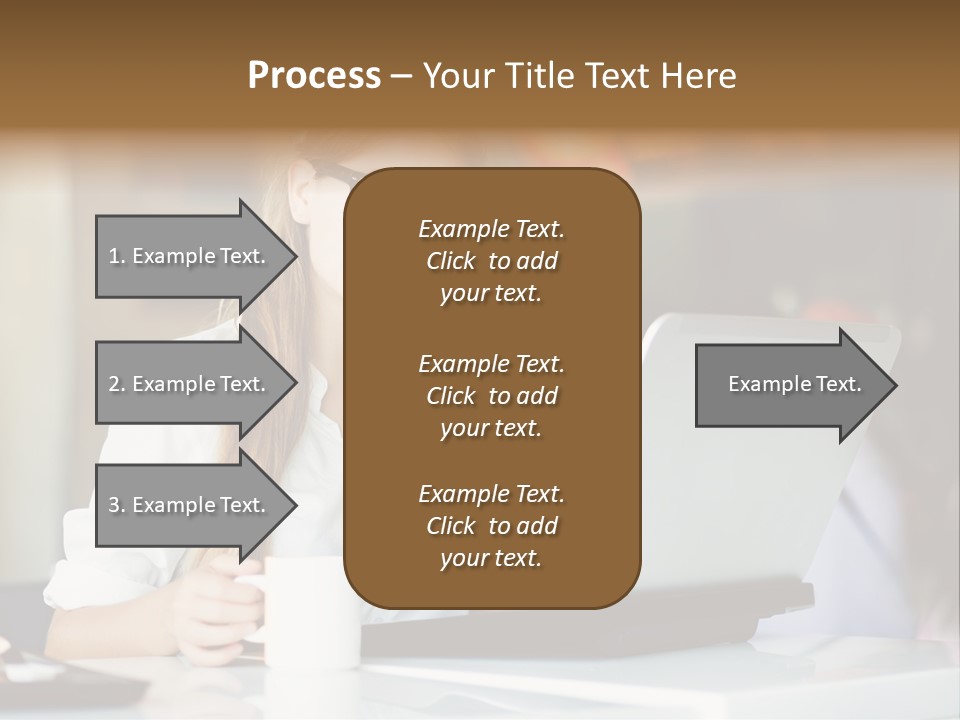 Process – Your Title Text Here

1. Example Text.

2. Example Text.

3. Example Text.

Example Text. Click to add your text.

Example Text. Click to add your text.

Example Text. Click to add your text.

Example Text.